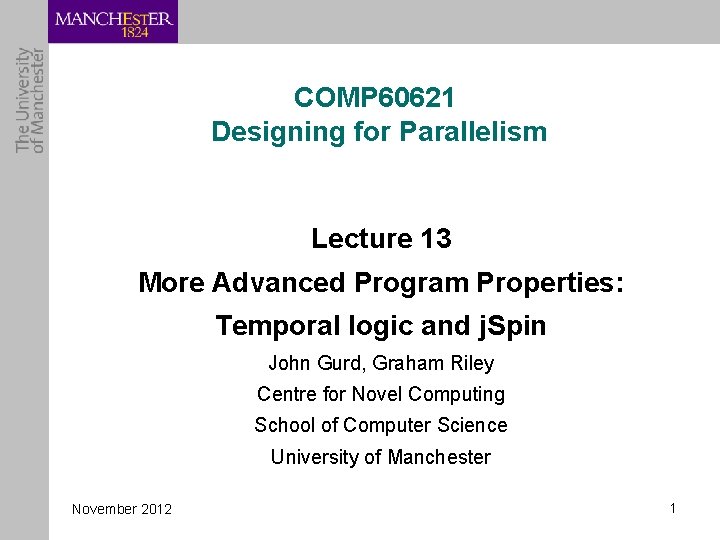 MANCHESTER
1824

The University of Manchester

COMP60621
Designing for Parallelism

Lecture 13
More Advanced Program Properties:
Temporal logic and jSpin
John Gurd, Graham Riley
Centre for Novel Computing
School of Computer Science
University of Manchester

November 2012

1